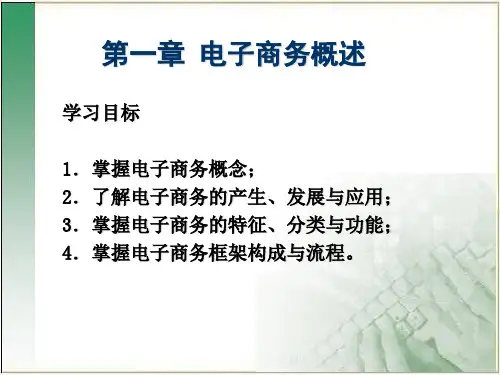 第一章 电子商务概述

学习目标

1. 掌握电子商务概念；
2. 了解电子商务的产生、发展与应用；
3. 掌握电子商务的特征、分类与功能；
4. 掌握电子商务框架构成与流程。